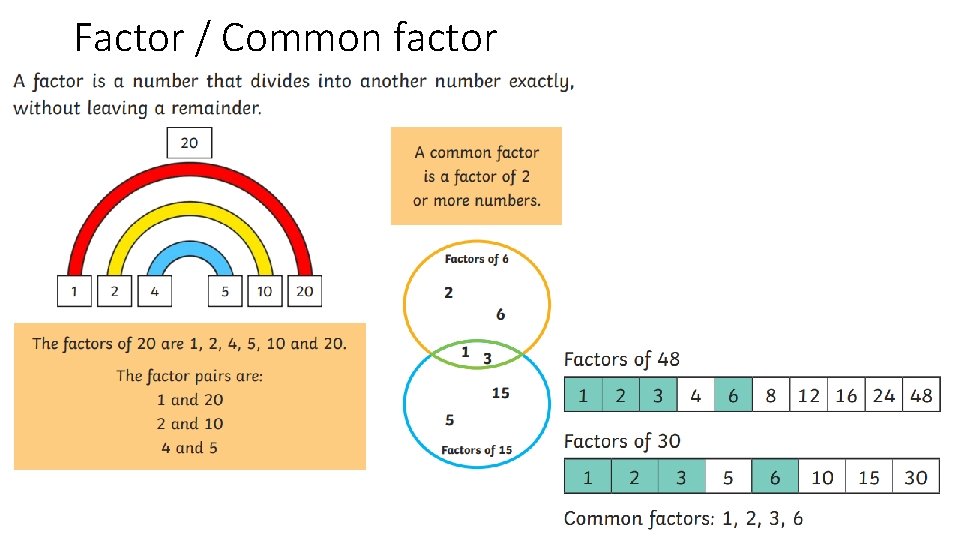 Factor / Common factor

A factor is a number that divides into another number exactly, without leaving a remainder.

20

1 2 4 5 10 20

The factors of 20 are 1, 2, 4, 5, 10 and 20.

The factor pairs are:
1 and 20
2 and 10
4 and 5

A common factor is a factor of 2 or more numbers.

Factors of 6
2
6
1 3
15
5
Factors of 15

Factors of 48

| 1 | 2 | 3 | 4 | 6 | 8 | 12 | 16 | 24 | 48 |
|---|---|---|---|---|---|---|---|---|---|

Factors of 30

| 1 | 2 | 3 | 5 | 6 | 10 | 15 | 30 |
|---|---|---|---|---|---|---|---|

Common factors: 1, 2, 3, 6